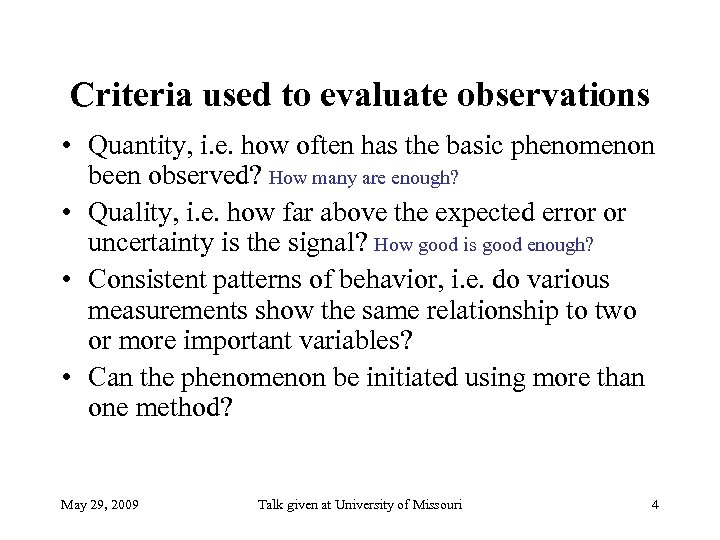 Criteria used to evaluate observations

• Quantity, i.e. how often has the basic phenomenon been observed? How many are enough?

• Quality, i.e. how far above the expected error or uncertainty is the signal? How good is good enough?

• Consistent patterns of behavior, i.e. do various measurements show the same relationship to two or more important variables?

• Can the phenomenon be initiated using more than one method?

May 29, 2009 Talk given at University of Missouri 4